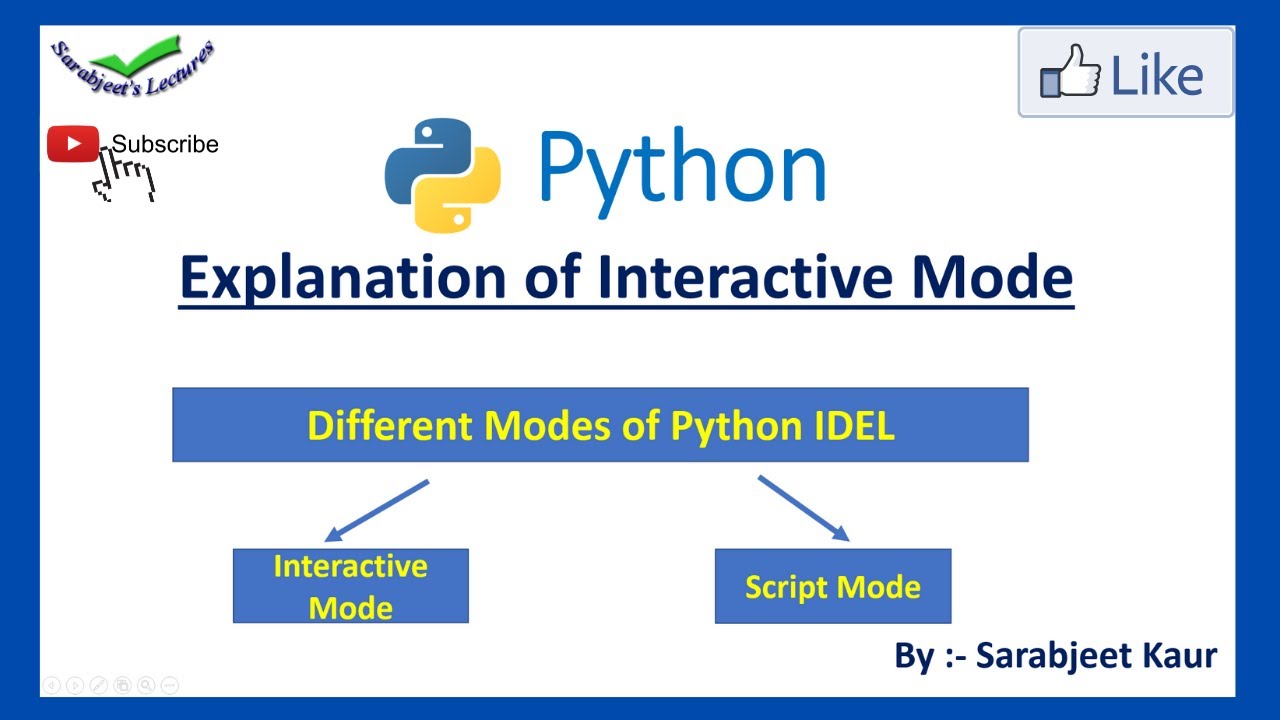 Sarabjeet's Lectures

Subscribe

Like

Python

Explanation of Interactive Mode

Different Modes of Python IDEL

Interactive Mode

Script Mode

By :- Sarabjeet Kaur